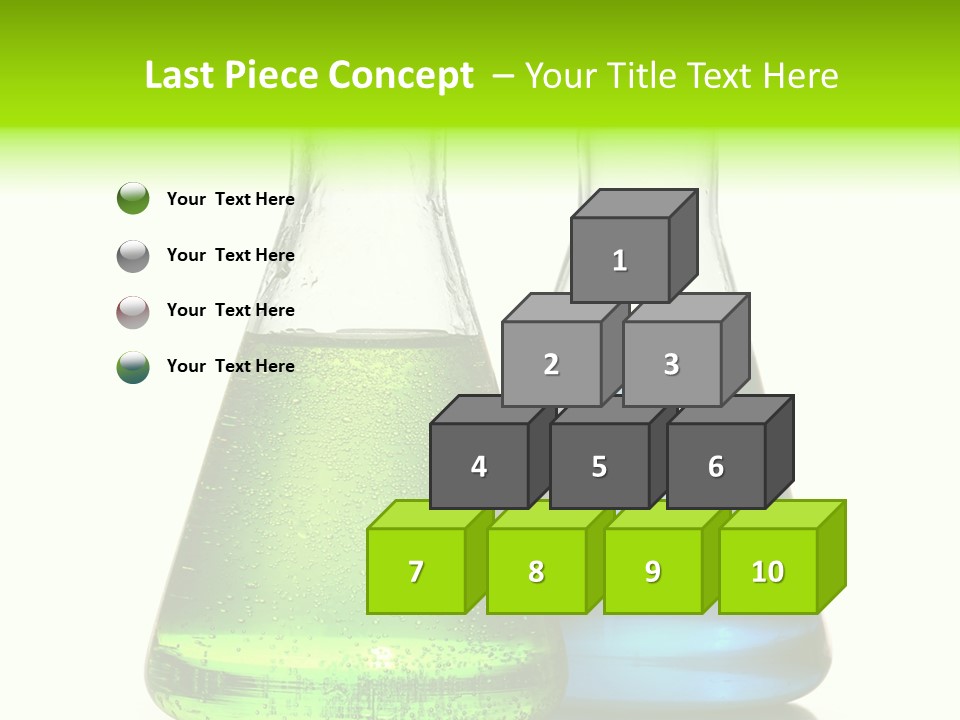 Last Piece Concept – Your Title Text Here

Your Text Here

Your Text Here

Your Text Here

Your Text Here

1

2

3

4

5

6

7

8

9

10